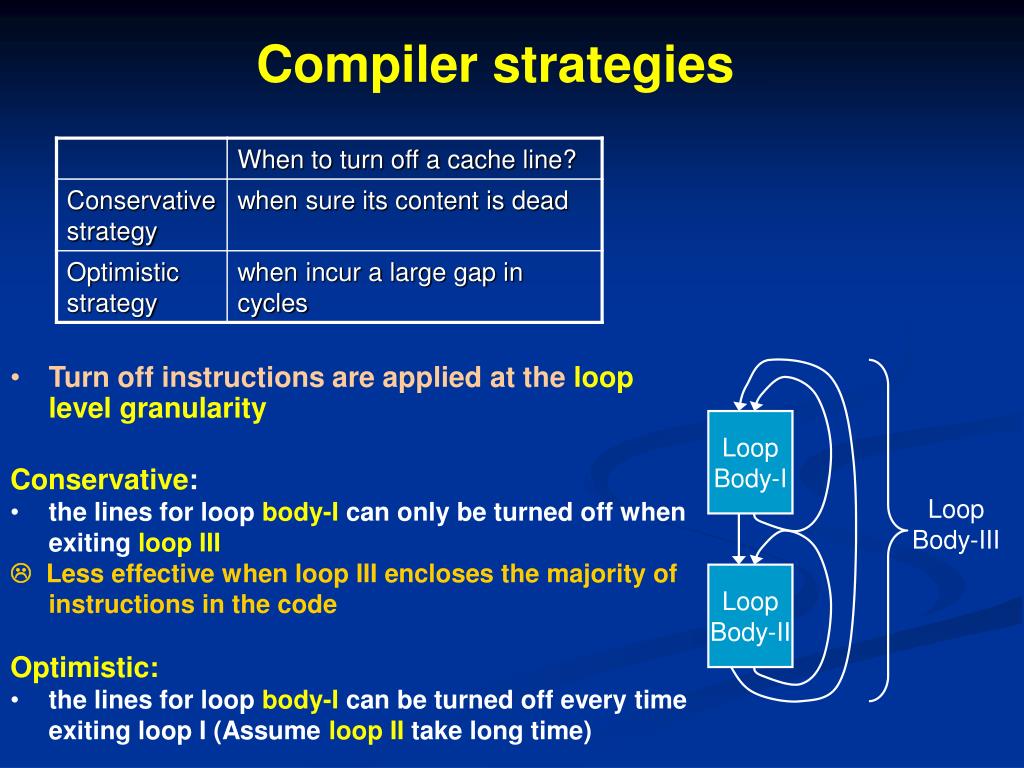 Compiler strategies

| | When to turn off a cache line? |
|---|---|
| Conservative strategy | when sure its content is dead |
| Optimistic strategy | when incur a large gap in cycles |

• Turn off instructions are applied at the loop level granularity

Conservative:
• the lines for loop body-I can only be turned off when exiting loop III
☹ Less effective when loop III encloses the majority of instructions in the code

Optimistic:
• the lines for loop body-I can be turned off every time exiting loop I (Assume loop II take long time)

Loop Body-I

Loop Body-II

Loop Body-III